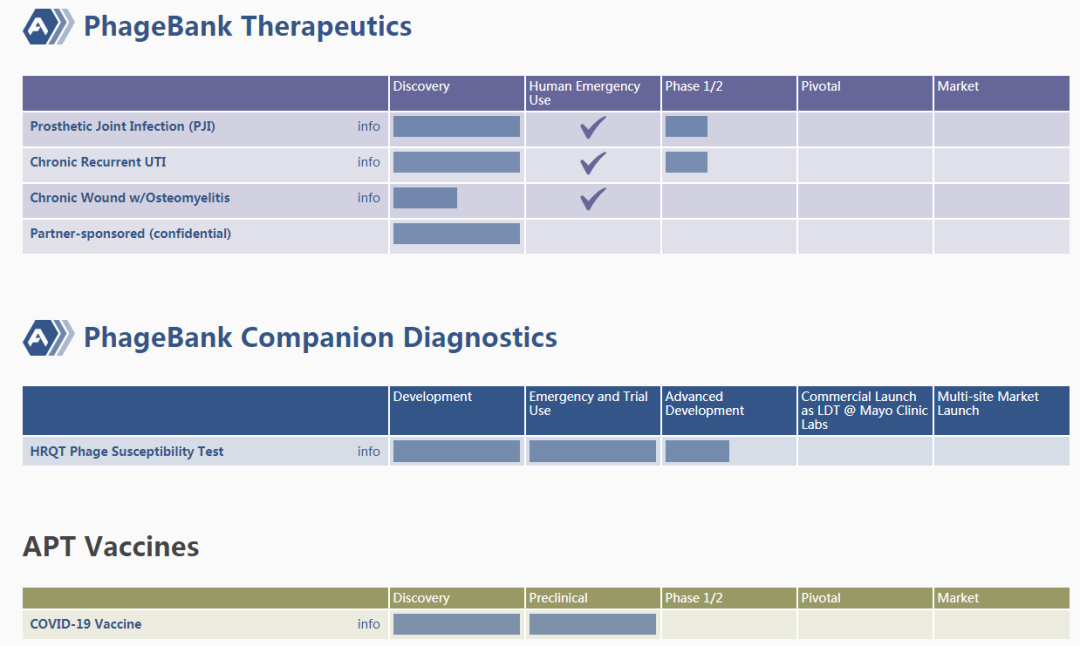 PhageBank Therapeutics

| | Discovery | Human Emergency Use | Phase 1/2 | Pivotal | Market |
|---|---|---|---|---|---|
| Prosthetic Joint Infection (PJI) info | | ✓ | | | |
| Chronic Recurrent UTI info | | ✓ | | | |
| Chronic Wound w/Osteomyelitis info | | ✓ | | | |
| Partner-sponsored (confidential) | | | | | |

PhageBank Companion Diagnostics

| | Development | Emergency and Trial Use | Advanced Development | Commercial Launch as LDT @ Mayo Clinic Labs | Multi-site Market Launch |
|---|---|---|---|---|---|
| HRQT Phage Susceptibility Test info | | | | | |

APT Vaccines

| | Discovery | Preclinical | Phase 1/2 | Pivotal | Market |
|---|---|---|---|---|---|
| COVID-19 Vaccine info | | | | | |